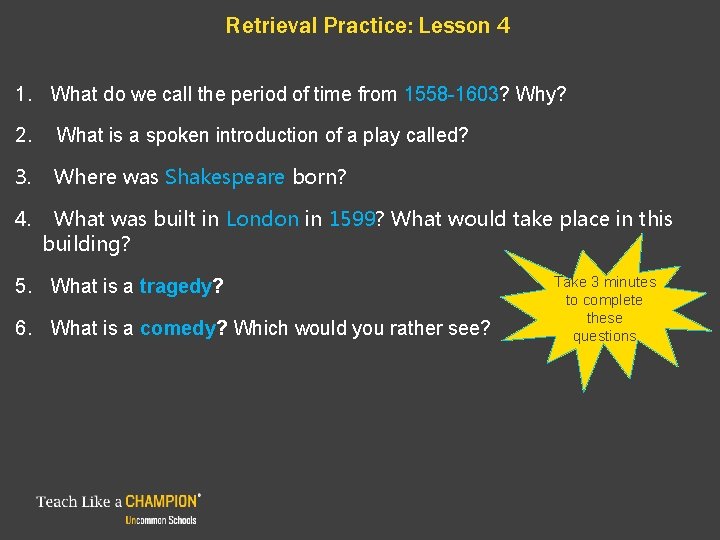 Retrieval Practice: Lesson 4

1. What do we call the period of time from 1558-1603? Why?

2. What is a spoken introduction of a play called?

3. Where was Shakespeare born?

4. What was built in London in 1599? What would take place in this building?

5. What is a tragedy?

6. What is a comedy? Which would you rather see?

Take 3 minutes to complete these questions.

Teach Like a CHAMPION®
Uncommon Schools